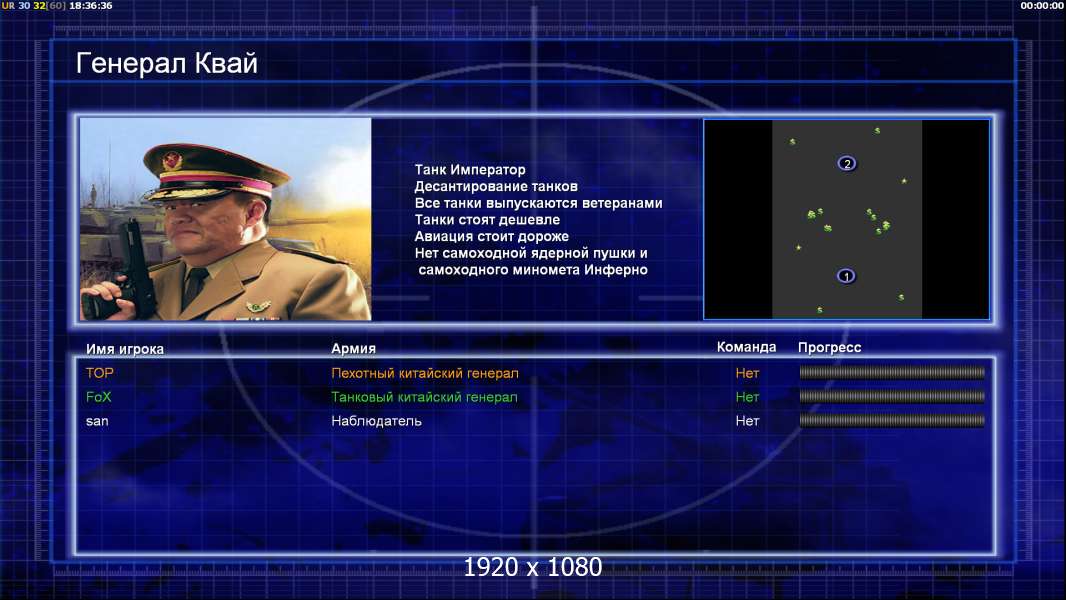 UR 30 32[60] 18:36:36

00:00:00

Генерал Квай

Танк Император
Десантирование танков
Все танки выпускаются ветеранами
Танки стоят дешевле
Авиация стоит дороже
Нет самоходной ядерной пушки и самоходного миномета Инферно

2

1

| Имя игрока | Армия | Команда | Прогресс |
|---|---|---|---|
| TOP | Пехотный китайский генерал | Нет | |
| FoX | Танковый китайский генерал | Нет | |
| san | Наблюдатель | Нет | |

1920 x 1080